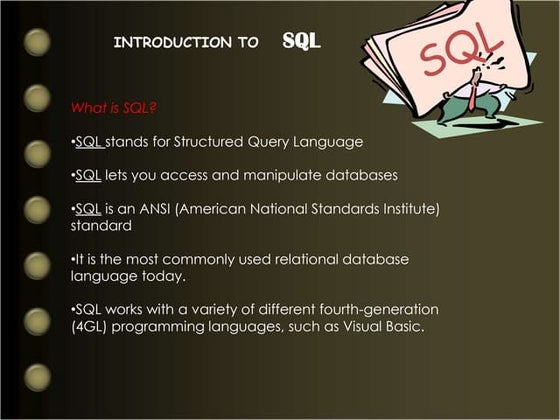 INTRODUCTION TO SQL

SQL

What is SQL?

•SQL stands for Structured Query Language

•SQL lets you access and manipulate databases

•SQL is an ANSI (American National Standards Institute) standard

•It is the most commonly used relational database language today.

•SQL works with a variety of different fourth-generation (4GL) programming languages, such as Visual Basic.